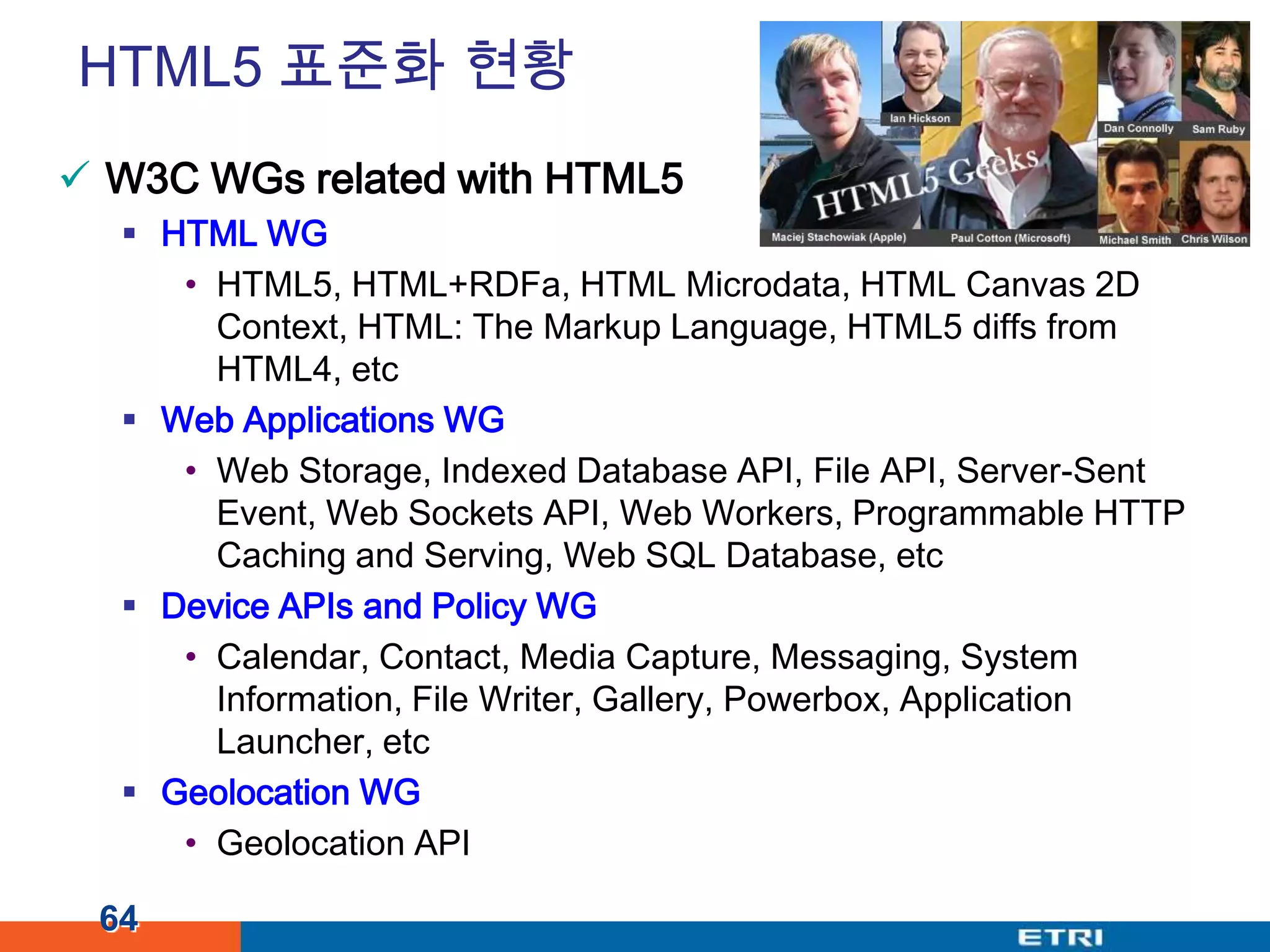 HTML5 표준화 현황

Ian Hickson
Dan Connolly
Sam Ruby
HTML5 Geeks
Maciej Stachowiak (Apple)
Paul Cotton (Microsoft)
Michael Smith
Chris Wilson

✓ W3C WGs related with HTML5

▪ HTML WG

• HTML5, HTML+RDFa, HTML Microdata, HTML Canvas 2D Context, HTML: The Markup Language, HTML5 diffs from HTML4, etc

▪ Web Applications WG

• Web Storage, Indexed Database API, File API, Server-Sent Event, Web Sockets API, Web Workers, Programmable HTTP Caching and Serving, Web SQL Database, etc

▪ Device APIs and Policy WG

• Calendar, Contact, Media Capture, Messaging, System Information, File Writer, Gallery, Powerbox, Application Launcher, etc

▪ Geolocation WG

• Geolocation API

64

ETRI